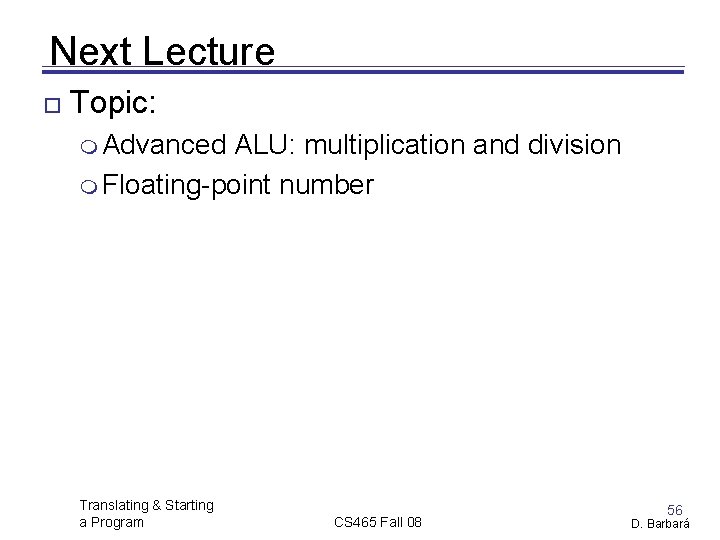 Next Lecture

Topic:

Advanced ALU: multiplication and division

Floating-point number

Translating & Starting a Program

CS465 Fall 08

56

D. Barbará